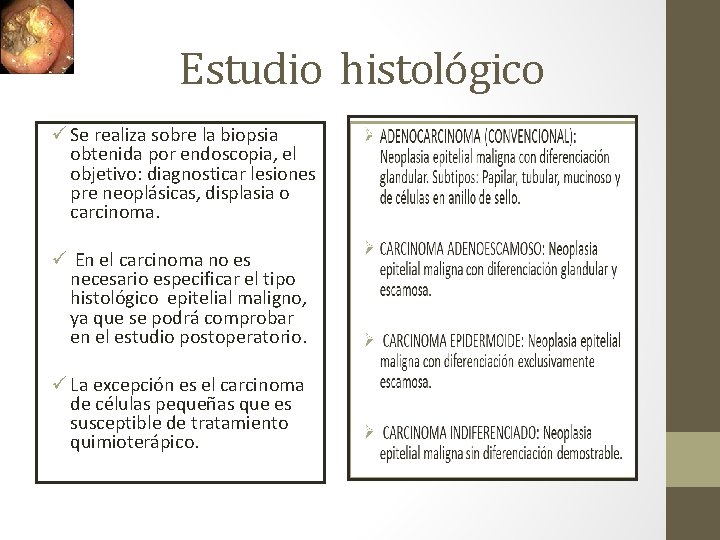 Estudio histológico

✓ Se realiza sobre la biopsia obtenida por endoscopia, el objetivo: diagnosticar lesiones pre neoplásicas, displasia o carcinoma.

✓ En el carcinoma no es necesario especificar el tipo histológico epitelial maligno, ya que se podrá comprobar en el estudio postoperatorio.

✓ La excepción es el carcinoma de células pequeñas que es susceptible de tratamiento quimioterápico.

➢ ADENOCARCINOMA (CONVENCIONAL): Neoplasia epitelial maligna con diferenciación glandular. Subtipos: Papilar, tubular, mucinoso y de células en anillo de sello.

➢ CARCINOMA ADENOESCAMOSO: Neoplasia epitelial maligna con diferenciación glandular y escamosa.

➢ CARCINOMA EPIDERMOIDE: Neoplasia epitelial maligna con diferenciación exclusivamente escamosa.

➢ CARCINOMA INDIFERENCIADO: Neoplasia epitelial maligna sin diferenciación demostrable.